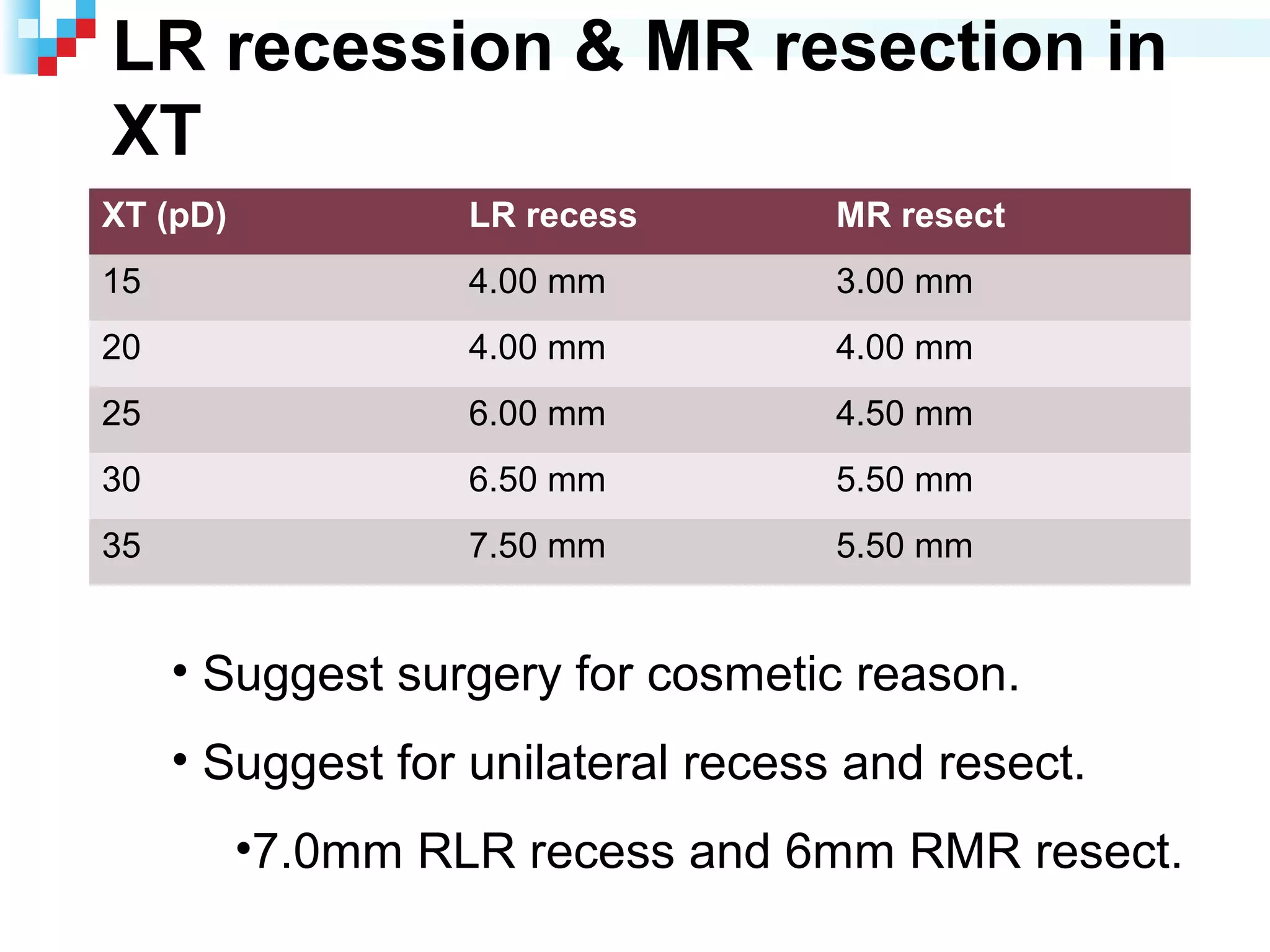 LR recession & MR resection in XT

| XT (pD) | LR recess | MR resect |
|---|---|---|
| 15 | 4.00 mm | 3.00 mm |
| 20 | 4.00 mm | 4.00 mm |
| 25 | 6.00 mm | 4.50 mm |
| 30 | 6.50 mm | 5.50 mm |
| 35 | 7.50 mm | 5.50 mm |

• Suggest surgery for cosmetic reason.

• Suggest for unilateral recess and resect.

•7.0mm RLR recess and 6mm RMR resect.